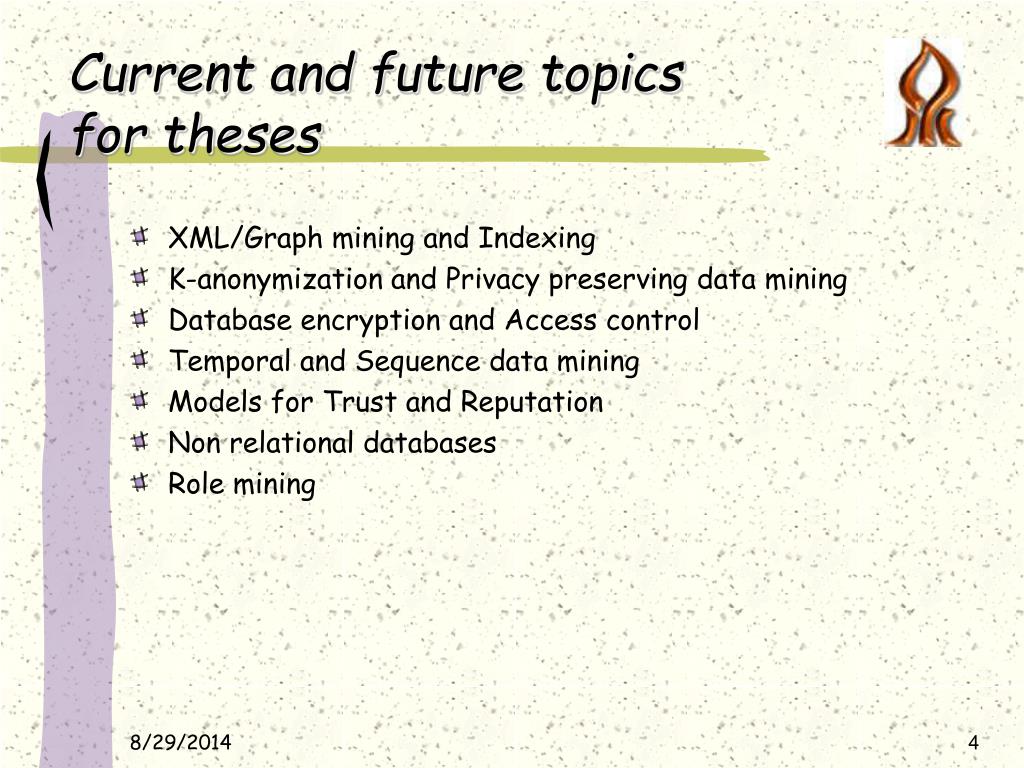 Current and future topics for theses

XML/Graph mining and Indexing
K-anonymization and Privacy preserving data mining
Database encryption and Access control
Temporal and Sequence data mining
Models for Trust and Reputation
Non relational databases
Role mining

8/29/2014

4